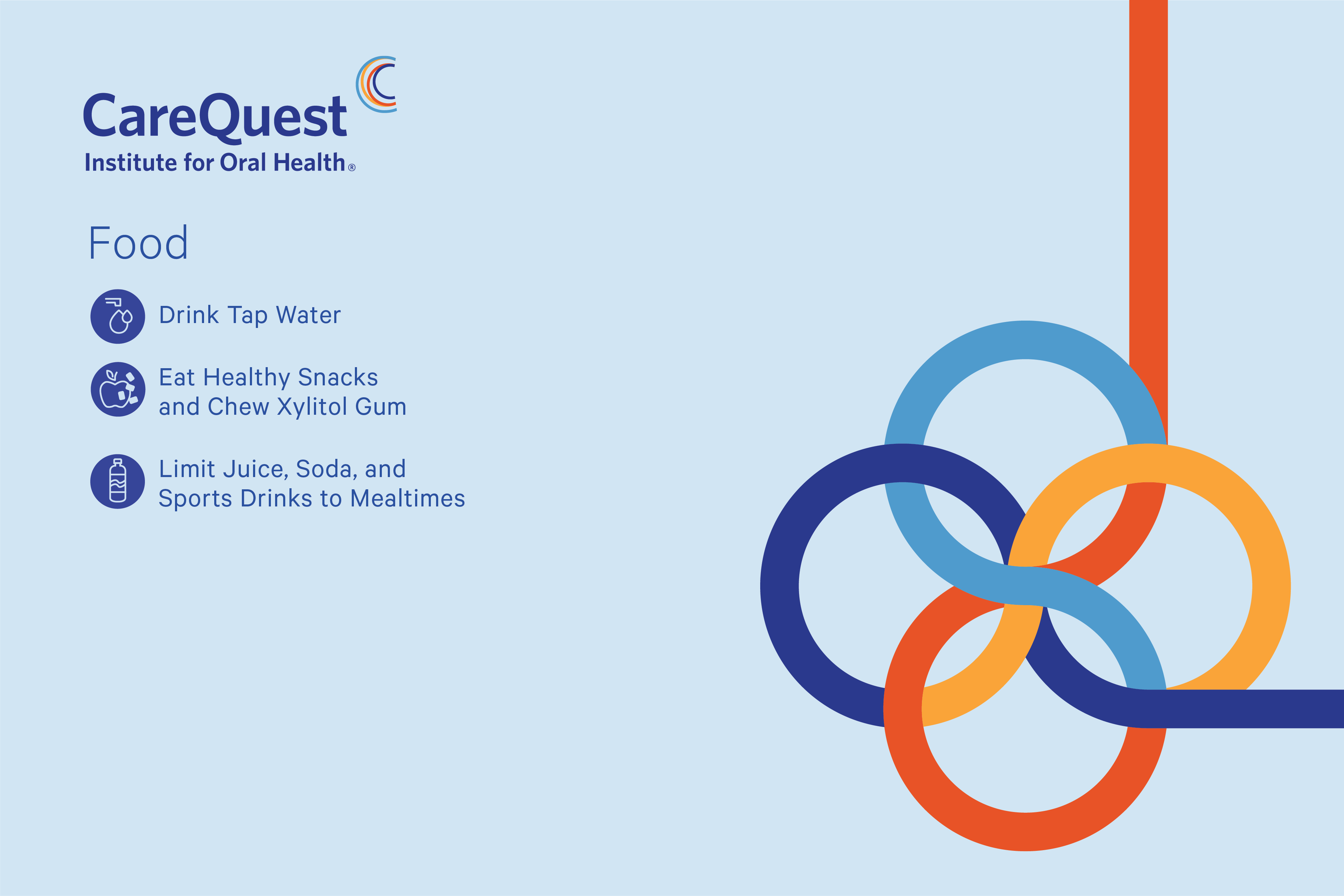 CareQuest
Institute for Oral Health®

Food

Drink Tap Water

Eat Healthy Snacks and Chew Xylitol Gum

Limit Juice, Soda, and Sports Drinks to Mealtimes